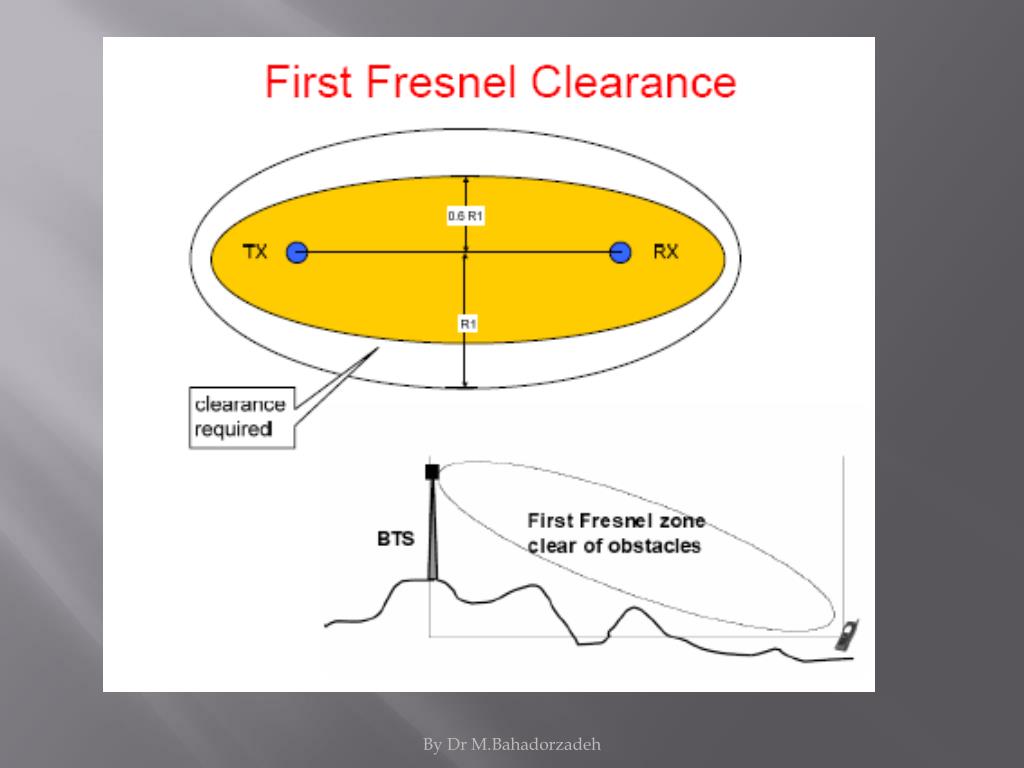 First Fresnel Clearance

0.6 R1

TX

RX

R1

clearance required

BTS

First Fresnel zone clear of obstacles

By Dr M.Bahadorzadeh